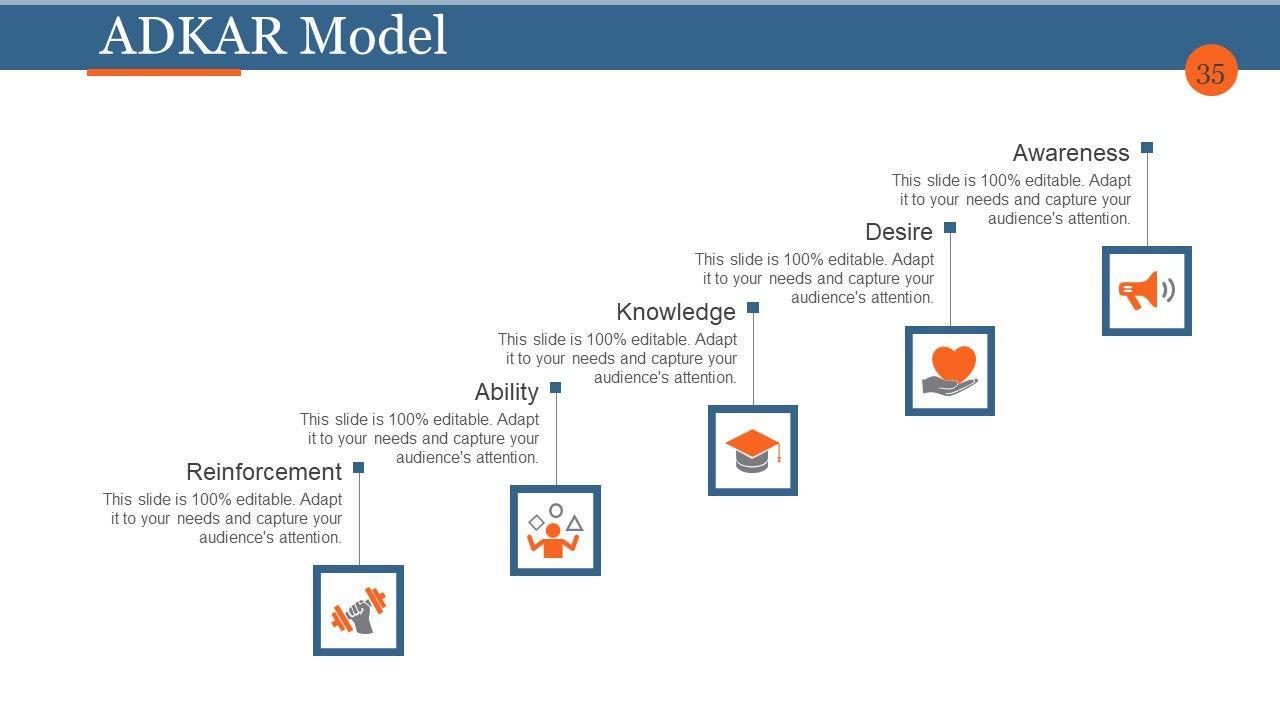 ADKAR Model

35

Awareness
This slide is 100% editable. Adapt it to your needs and capture your audience's attention.

Desire
This slide is 100% editable. Adapt it to your needs and capture your audience's attention.

Knowledge
This slide is 100% editable. Adapt it to your needs and capture your audience's attention.

Ability
This slide is 100% editable. Adapt it to your needs and capture your audience's attention.

Reinforcement
This slide is 100% editable. Adapt it to your needs and capture your audience's attention.